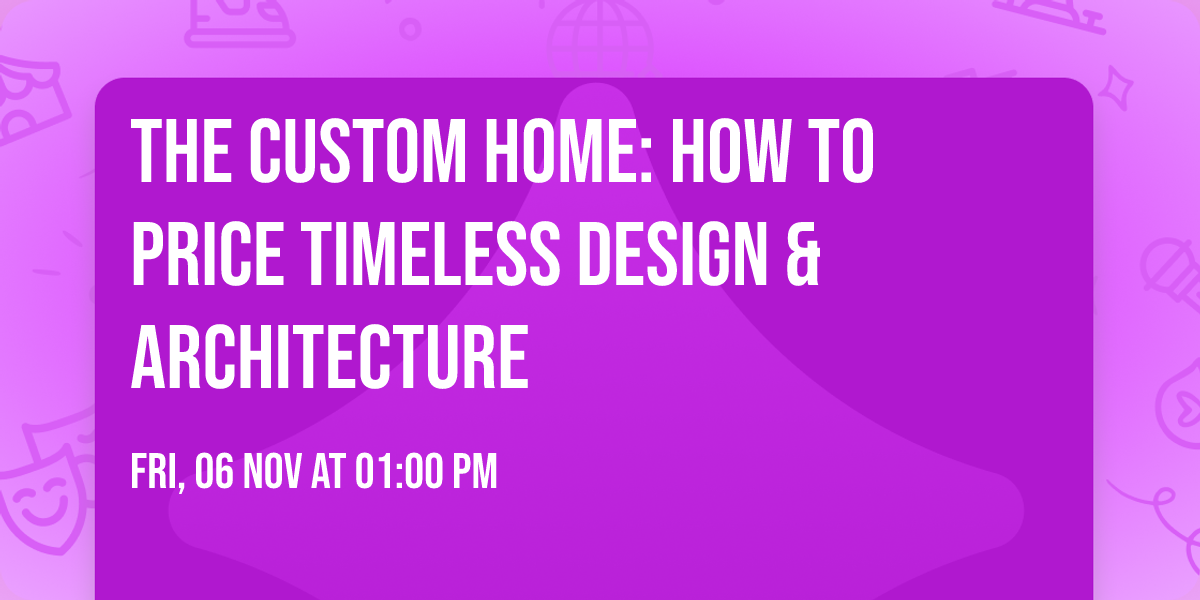 THE CUSTOM HOME: HOW TO PRICE TIMELESS DESIGN & ARCHITECTURE

FRI, 06 NOV AT 01:00 PM